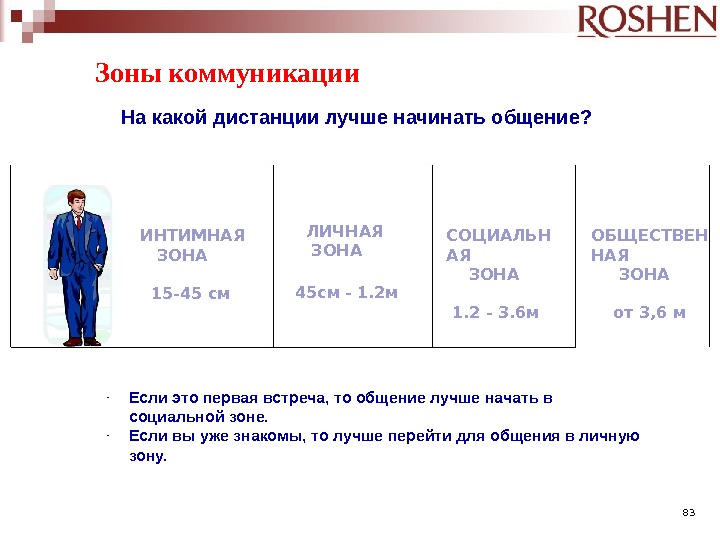 ROSHEN

Зоны коммуникации

На какой дистанции лучше начинать общение?

| ИНТИМНАЯ ЗОНА 15-45 см | ЛИЧНАЯ ЗОНА 45см - 1.2м | СОЦИАЛЬНАЯ ЗОНА 1.2 - 3.6м | ОБЩЕСТВЕННАЯ ЗОНА от 3,6 м |
|---|---|---|---|

· Если это первая встреча, то общение лучше начать в социальной зоне.
· Если вы уже знакомы, то лучше перейти для общения в личную зону.

83